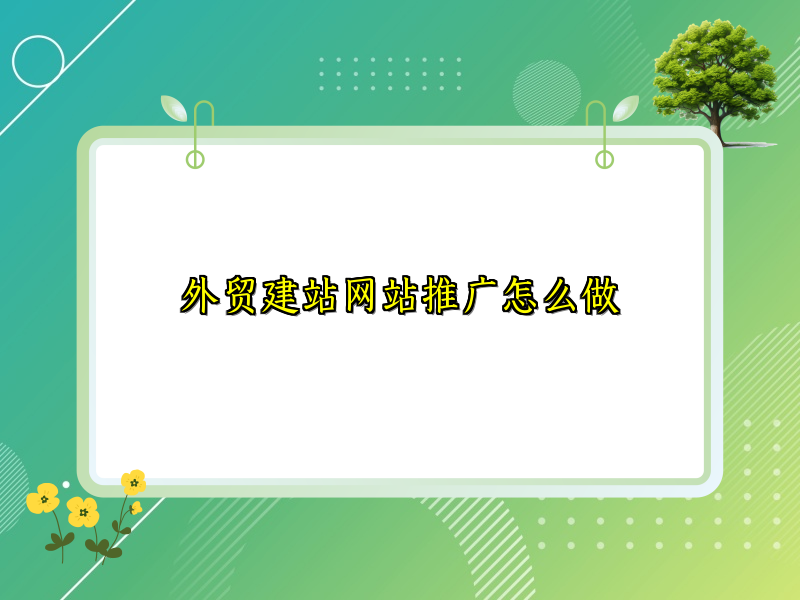 外贸建站网站推广怎么做